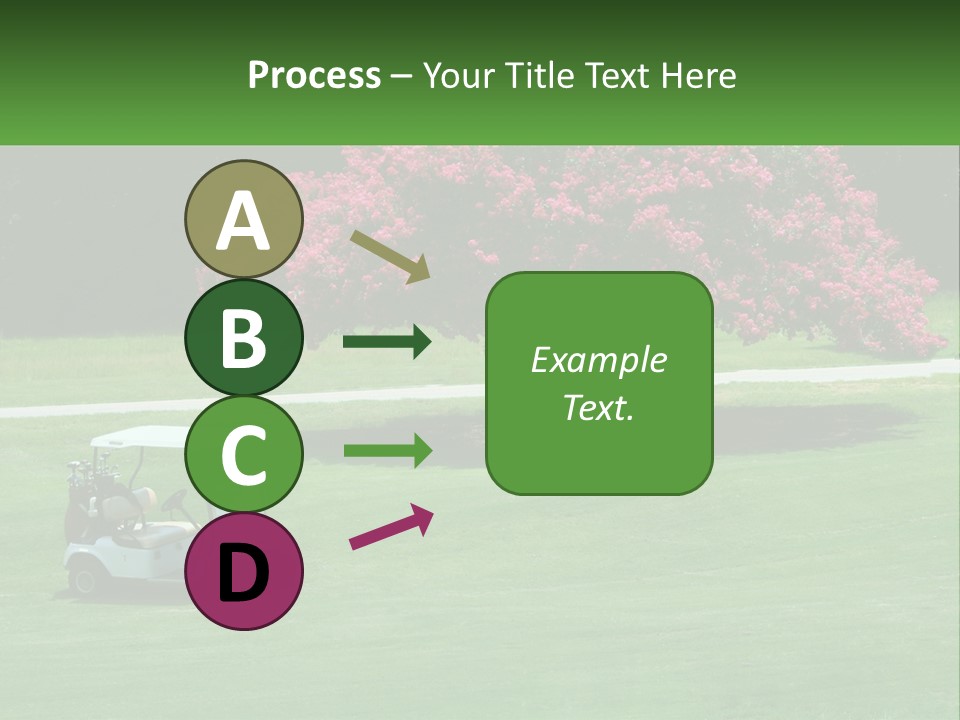 Process – Your Title Text Here

A

B

C

D

Example Text.